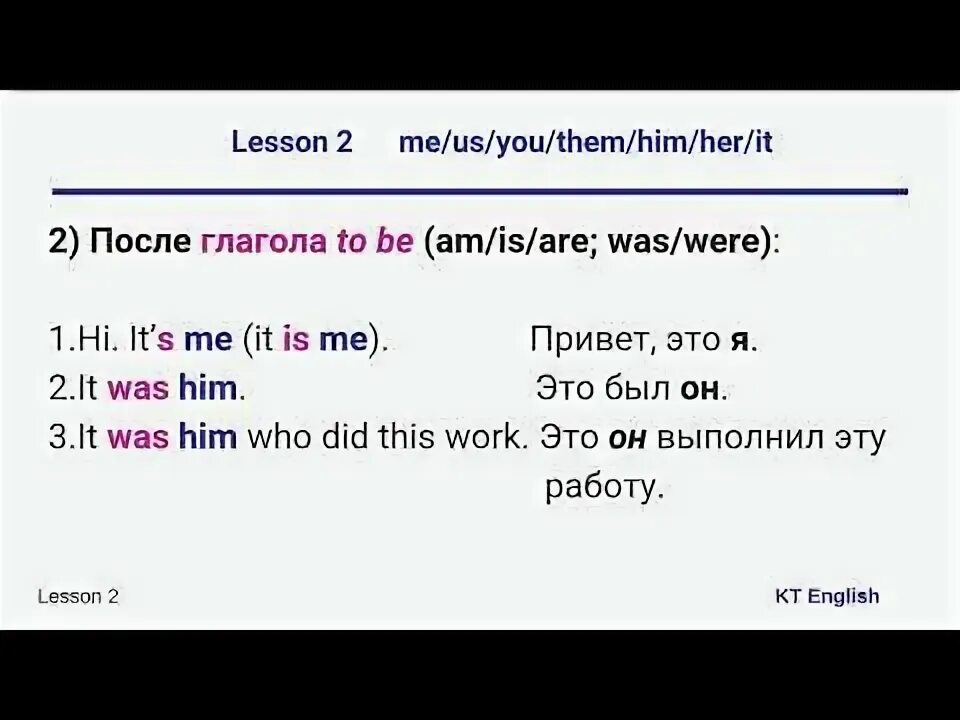 Lesson 2 me/us/you/them/him/her/it

2) После глагола to be (am/is/are; was/were):

1.Hi. It's me (it is me). Привет, это я.
2.It was him. Это был он.
3.It was him who did this work. Это он выполнил эту работу.

Lesson 2

KT English